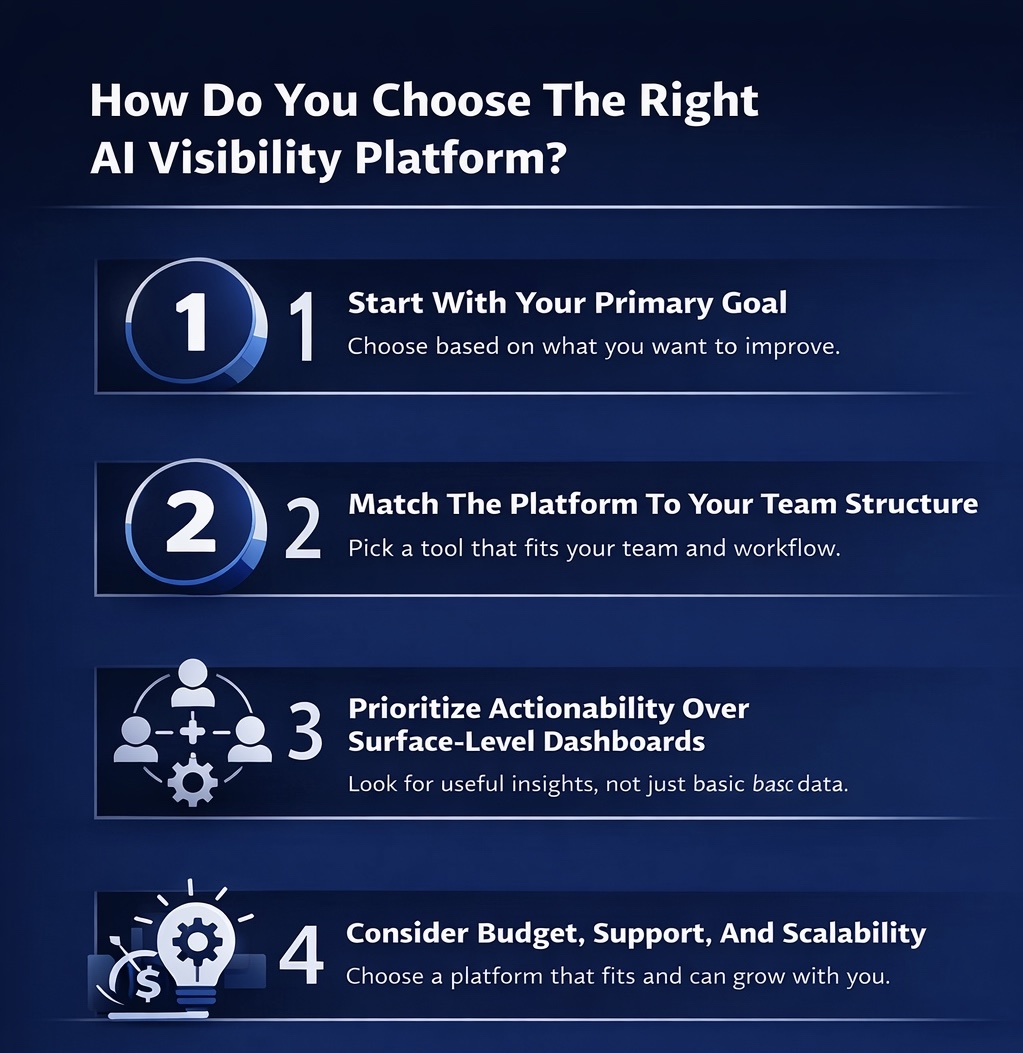 How Do You Choose The Right AI Visibility Platform?

1 1 Start With Your Primary Goal
Choose based on what you want to improve.

2 2 Match The Platform To Your Team Structure
Pick a tool that fits your team and workflow.

3 Prioritize Actionability Over Surface-Level Dashboards
Look for useful insights, not just basic basc data.

$ 4 Consider Budget, Support, And Scalability
Choose a platform that fits and can grow with you.